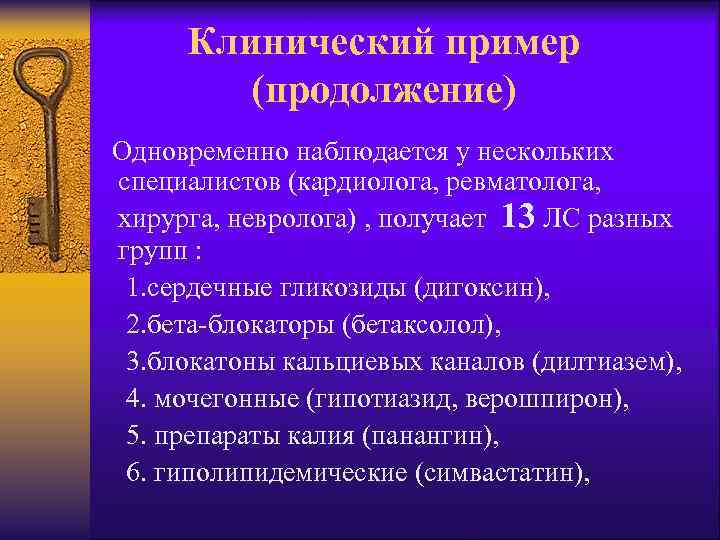 Клинический пример (продолжение)

Одновременно наблюдается у нескольких специалистов (кардиолога, ревматолога, хирурга, невролога) , получает 13 ЛС разных групп :

1.сердечные гликозиды (дигоксин),

2.бета-блокаторы (бетаксолол),

3.блокатоны кальциевых каналов (дилтиазем),

4. мочегонные (гипотиазид, верошпирон),

5. препараты калия (панангин),

6. гиполипидемические (симвастатин),